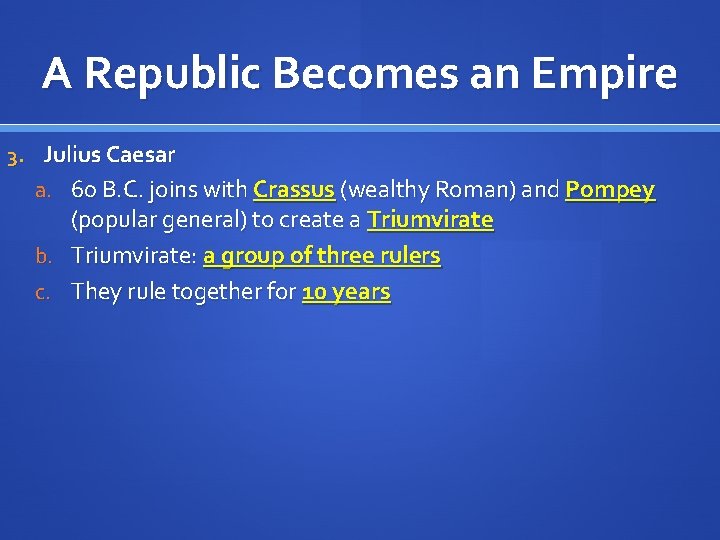 A Republic Becomes an Empire

3. Julius Caesar

a. 60 B.C. joins with Crassus (wealthy Roman) and Pompey (popular general) to create a Triumvirate

b. Triumvirate: a group of three rulers

c. They rule together for 10 years